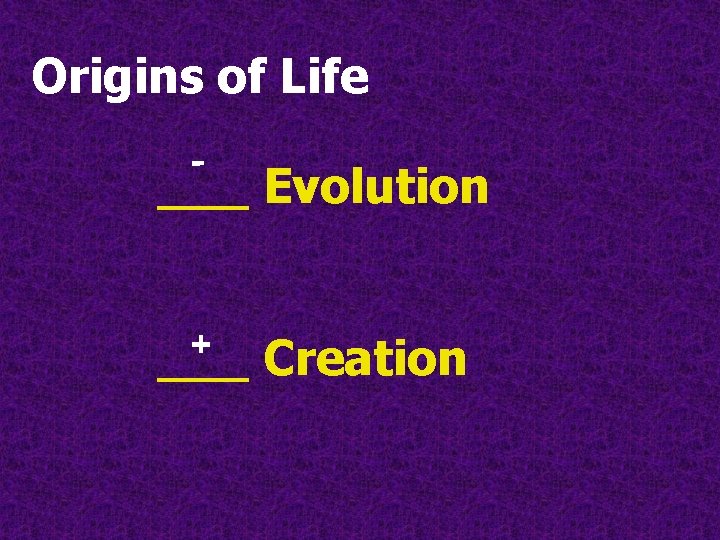 Origins of Life

- ____ Evolution

+ ____ Creation